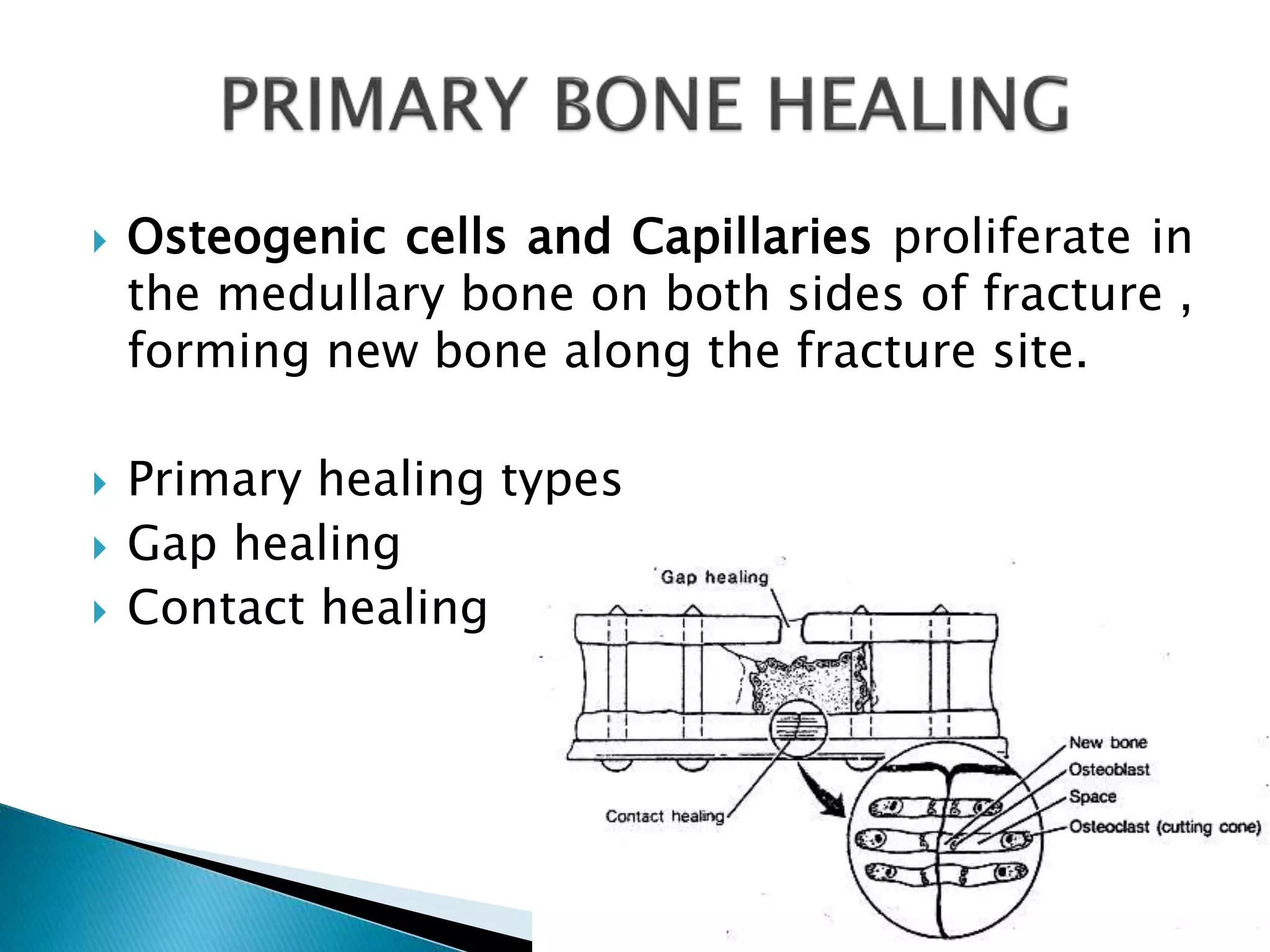 PRIMARY BONE HEALING

Osteogenic cells and Capillaries proliferate in the medullary bone on both sides of fracture , forming new bone along the fracture site.

Primary healing types
Gap healing
Contact healing

Gap healing
Contact healing
New bone
Osteoblast
Space
Osteoclast (cutting cone)